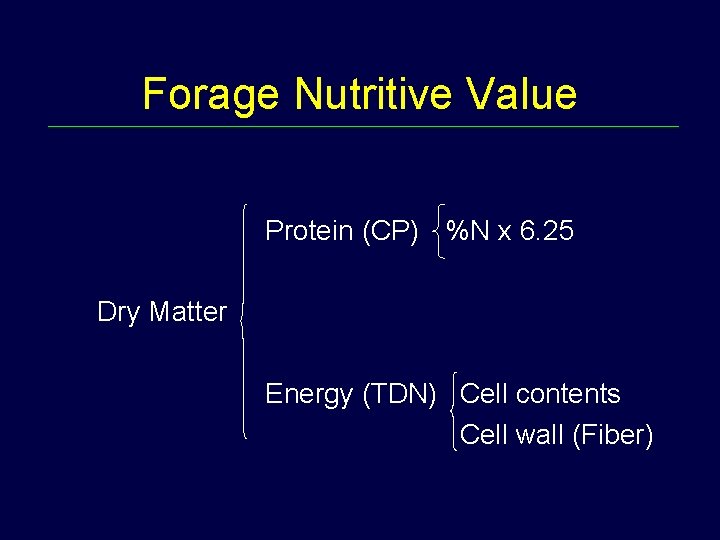 Forage Nutritive Value

Dry Matter

Protein (CP) %N x 6.25

Energy (TDN) Cell contents
Cell wall (Fiber)